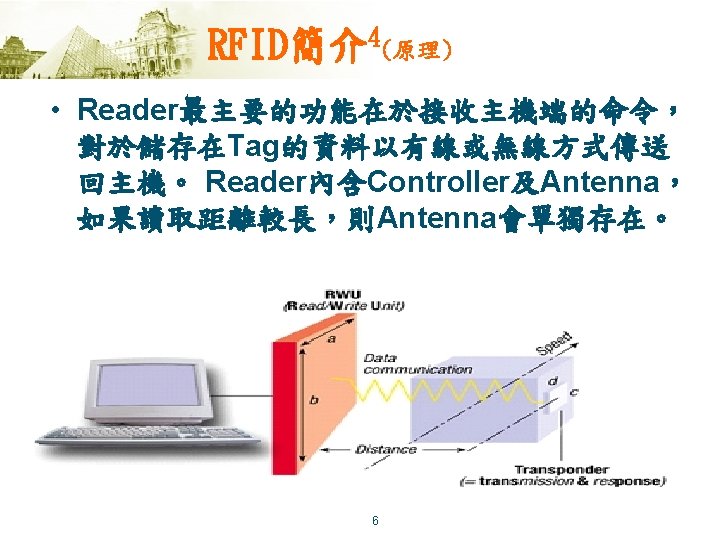 RFID簡介$^4$(原理)

• Reader最主要的功能在於接收主機端的命令，對於儲存在Tag的資料以有線或無線方式傳送回主機。 Reader內含Controller及Antenna，如果讀取距離較長，則Antenna會單獨存在。

RWU
(Read/Write Unit)
a
b
Data communication
Speed
d
c
Distance
Transponder
(= transmission & response)

6